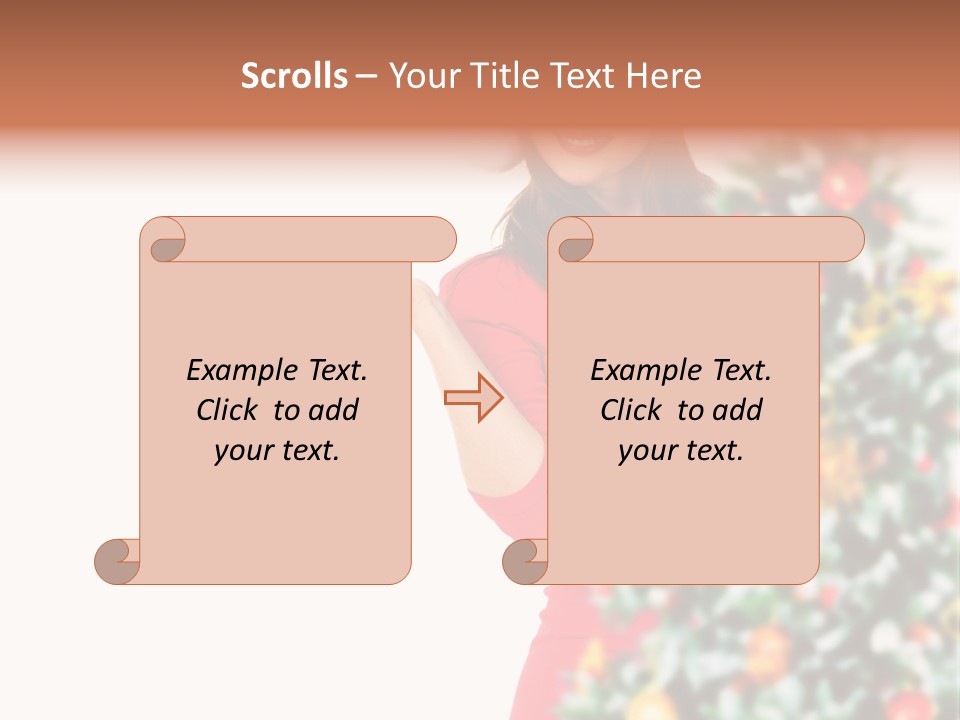 Scrolls – Your Title Text Here

Example Text. Click to add your text.

Example Text. Click to add your text.